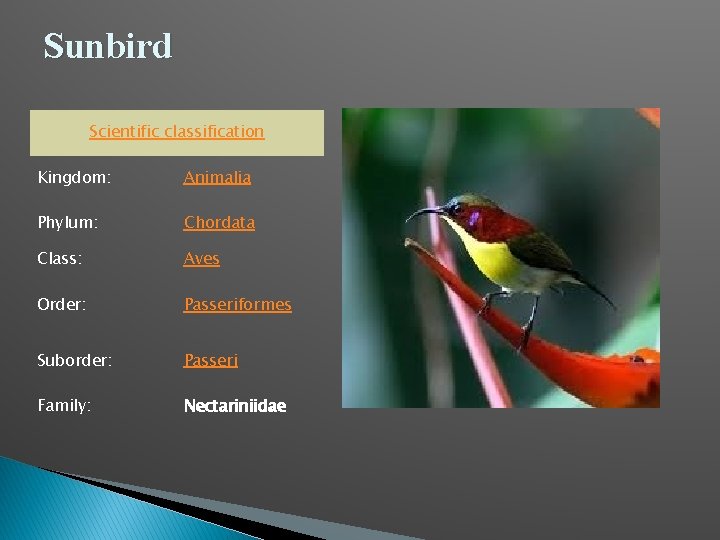 Sunbird

| Scientific classification | |
|---|---|
| Kingdom: | Animalia |
| Phylum: | Chordata |
| Class: | Aves |
| Order: | Passeriformes |
| Suborder: | Passeri |
| Family: | Nectariniidae |